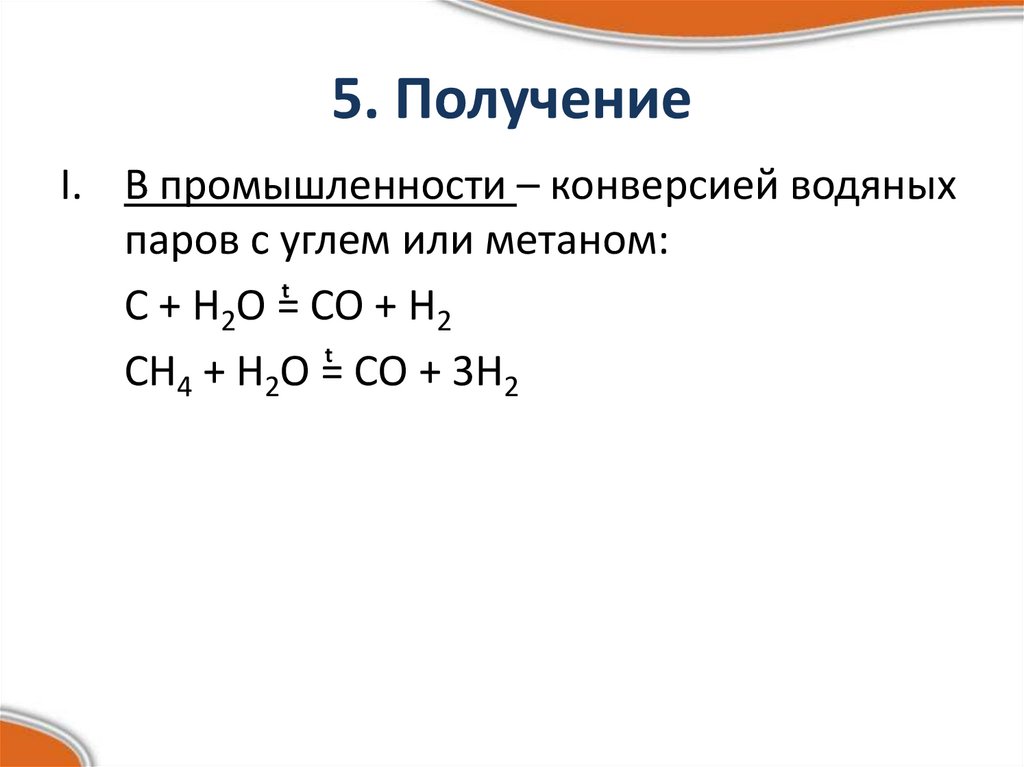 5. Получение

I. В промышленности – конверсией водяных паров с углем или метаном:

$C + H_2O \overset{t}{=} CO + H_2$

$CH_4 + H_2O \overset{t}{=} CO + 3H_2$